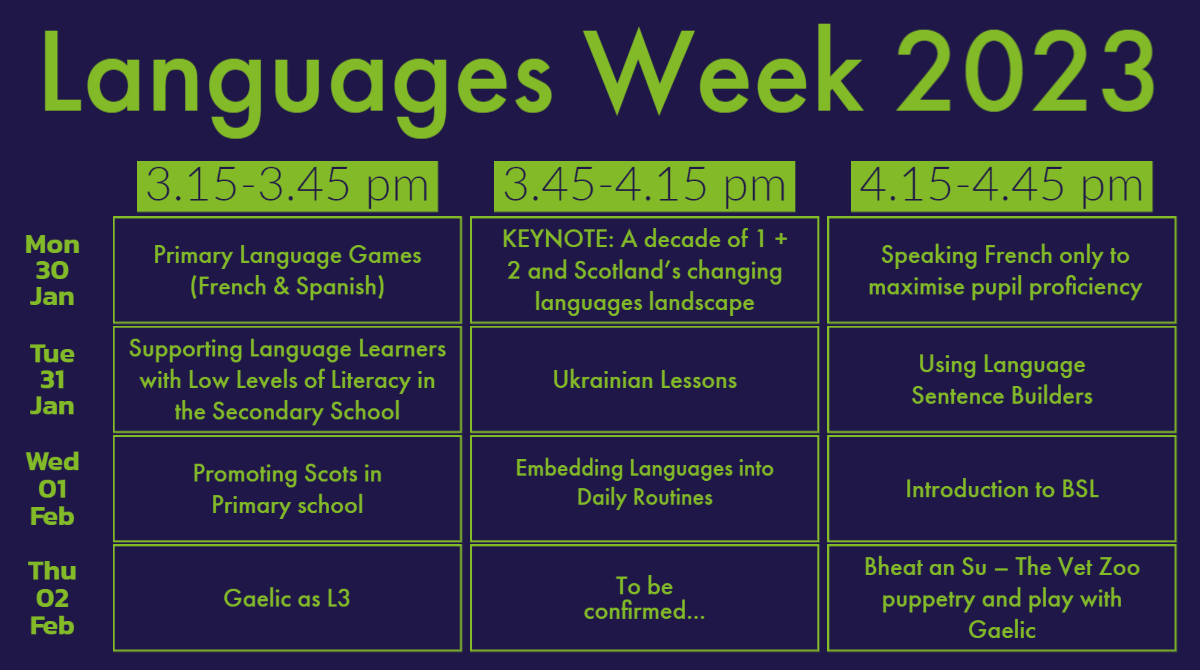 Languages Week 2023

| | 3.15-3.45 pm | 3.45-4.15 pm | 4.15-4.45 pm |
|---|---|---|---|
| Mon 30 Jan | Primary Language Games (French & Spanish) | KEYNOTE: A decade of 1 + 2 and Scotland's changing languages landscape | Speaking French only to maximise pupil proficiency |
| Tue 31 Jan | Supporting Language Learners with Low Levels of Literacy in the Secondary School | Ukrainian Lessons | Using Language Sentence Builders |
| Wed 01 Feb | Promoting Scots in Primary school | Embedding Languages into Daily Routines | Introduction to BSL |
| Thu 02 Feb | Gaelic as L3 | To be confirmed... | Bheat an Su – The Vet Zoo puppetry and play with Gaelic |